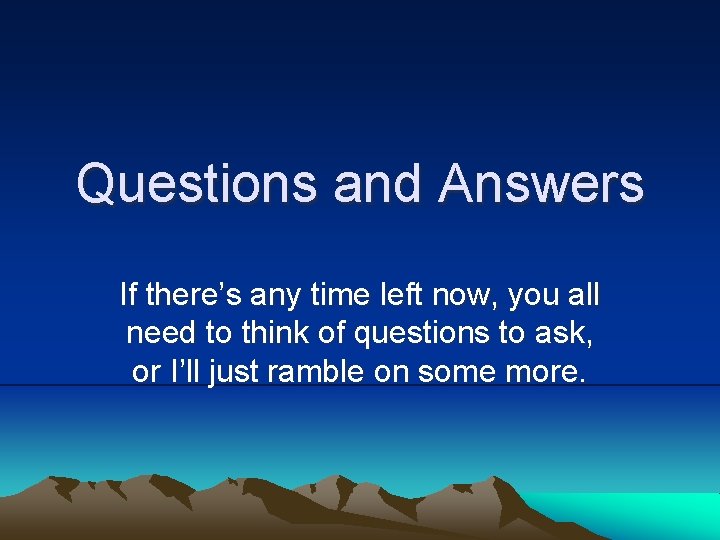 Questions and Answers

If there’s any time left now, you all need to think of questions to ask, or I’ll just ramble on some more.